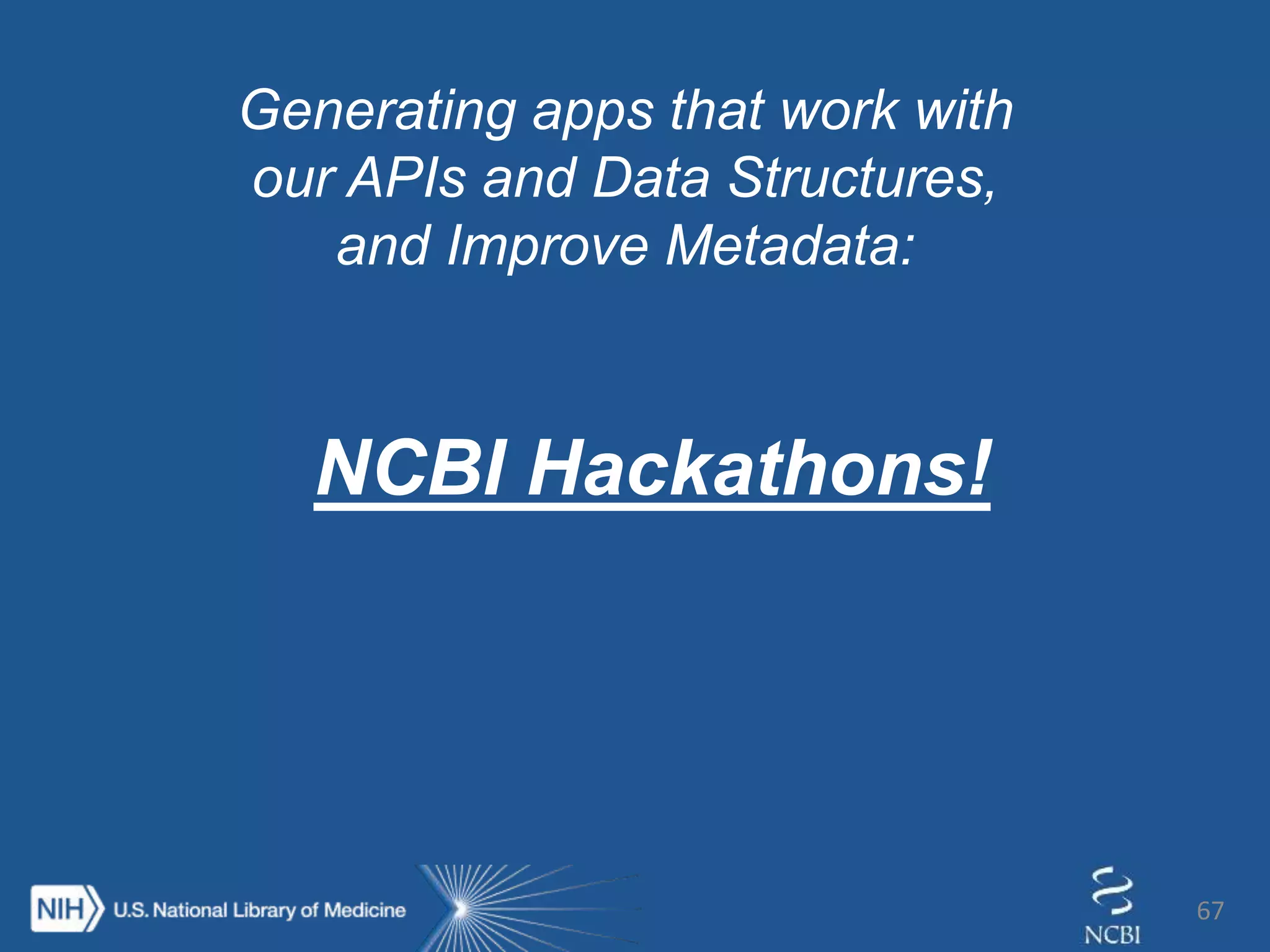 Generating apps that work with our APIs and Data Structures, and Improve Metadata:

NCBI Hackathons!

NIH U.S. National Library of Medicine

NCBI

67